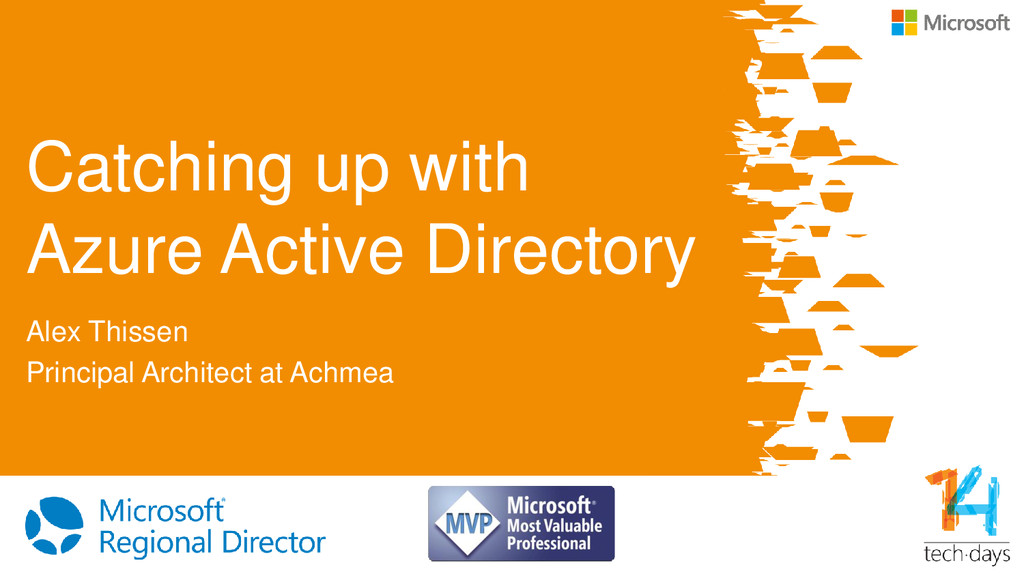 Microsoft

Catching up with Azure Active Directory

Alex Thissen

Principal Architect at Achmea

Microsoft® Regional Director

MVP Microsoft® Most Valuable Professional

14 tech·days